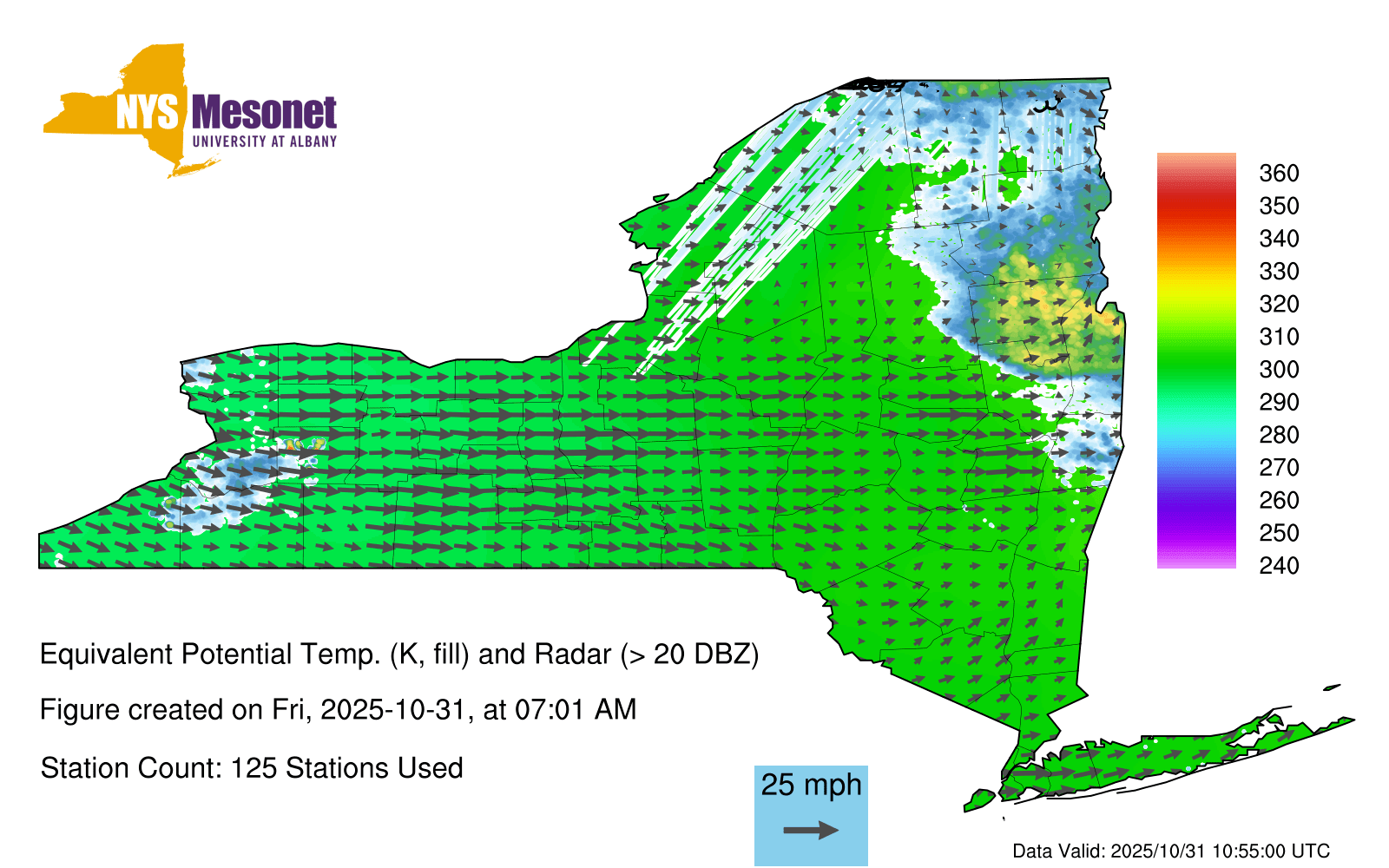 NYS Mesonet
UNIVERSITY AT ALBANY

360
350
340
330
320
310
300
290
280
270
260
250
240

Equivalent Potential Temp. (K, fill) and Radar (> 20 DBZ)

Figure created on Fri, 2025-10-31, at 07:01 AM

Station Count: 125 Stations Used

25 mph

Data Valid: 2025/10/31 10:55:00 UTC